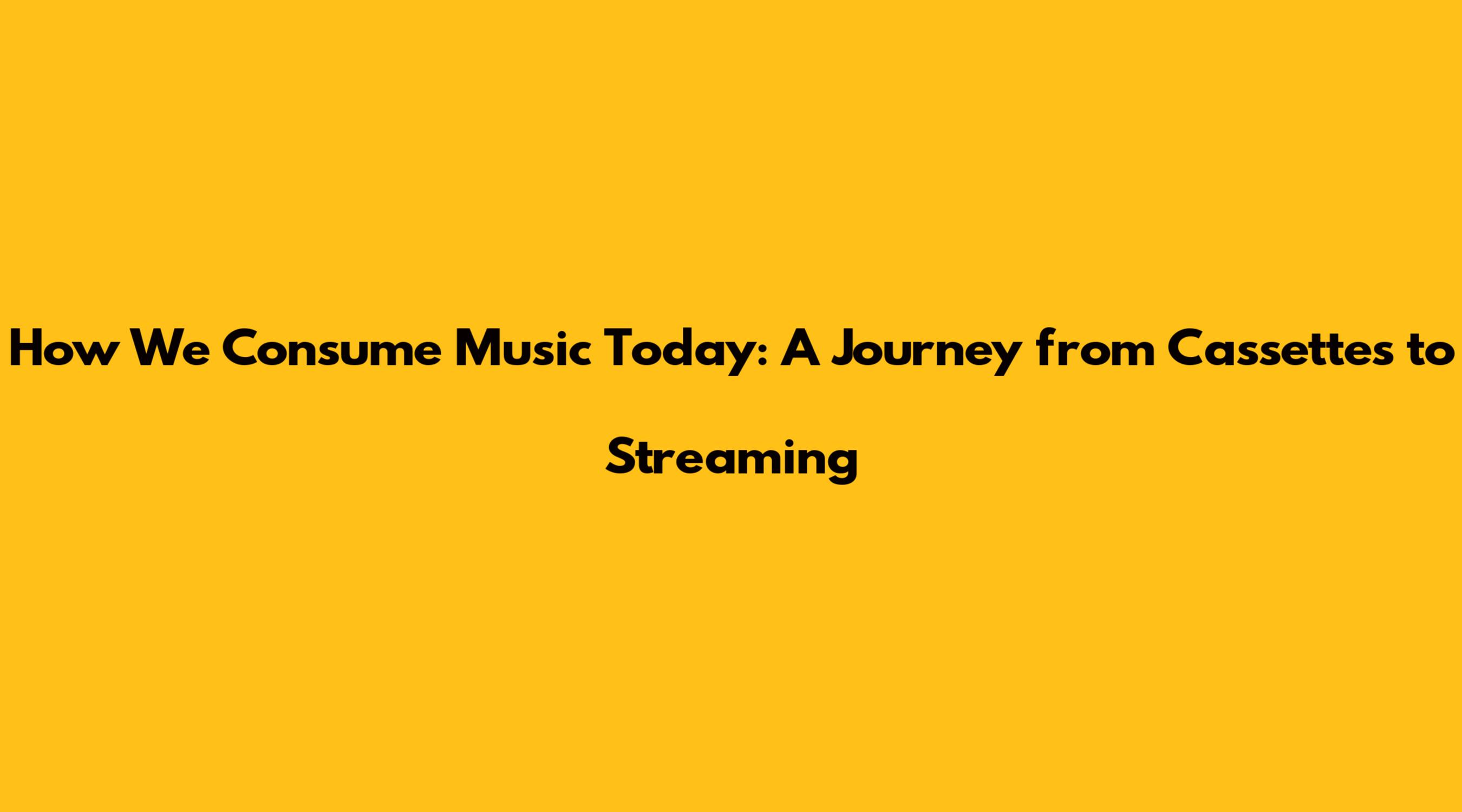 How We Consume Music Today: A Journey from Cassettes to Streaming